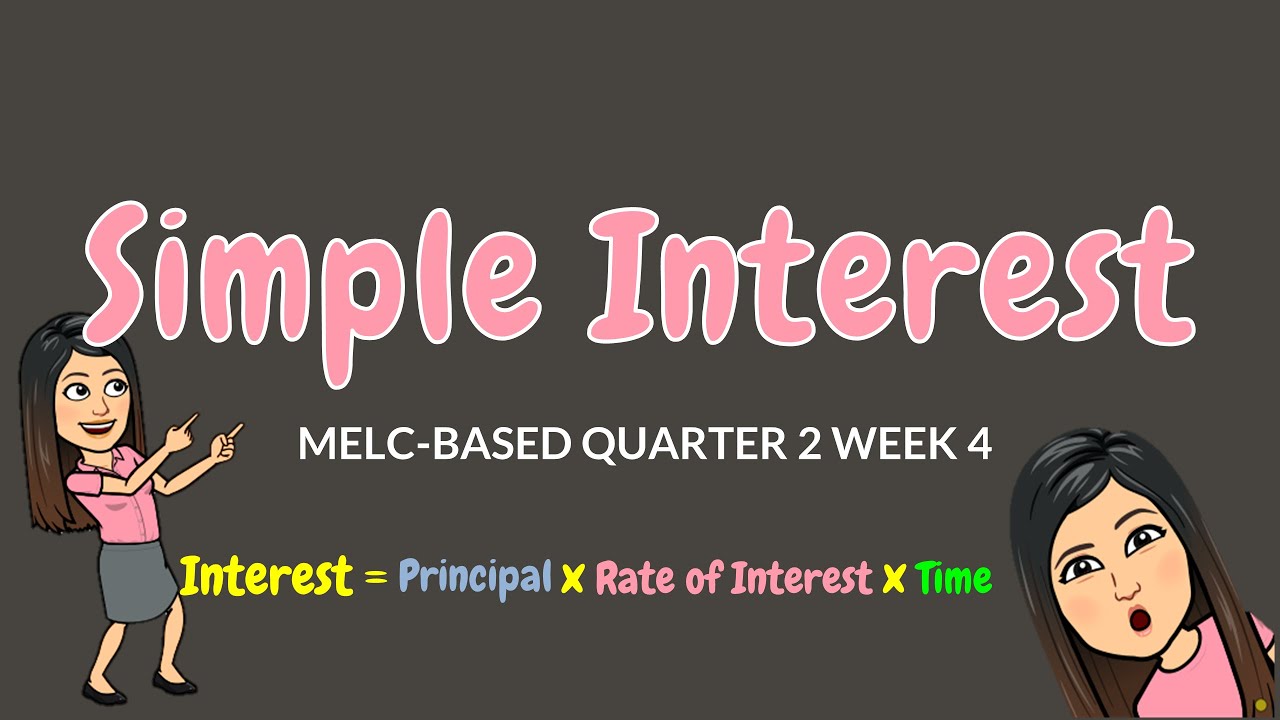 Simple Interest

MELC-BASED QUARTER 2 WEEK 4

Interest = Principal x Rate of Interest x Time